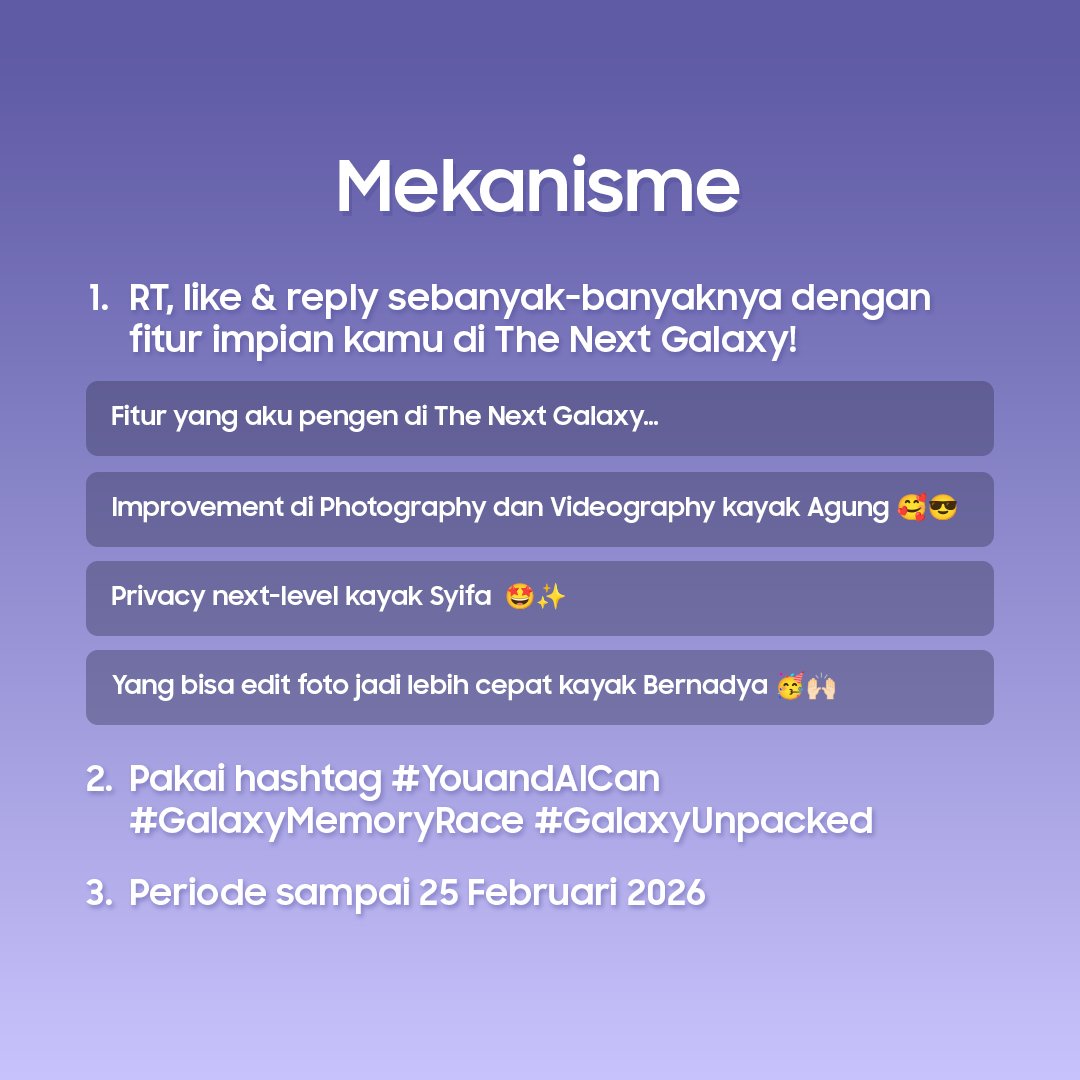 Mekanisme

1. RT, like & reply sebanyak-banyaknya dengan fitur impian kamu di The Next Galaxy!

Fitur yang aku pengen di The Next Galaxy...

Improvement di Photography dan Videography kayak Agung 🥰😎

Privacy next-level kayak Syifa 🤩✨

Yang bisa edit foto jadi lebih cepat kayak Bernadya 🥳🙌🏻

2. Pakai hashtag #YouandAICan #GalaxyMemoryRace #GalaxyUnpacked

3. Periode sampai 25 Februari 2026